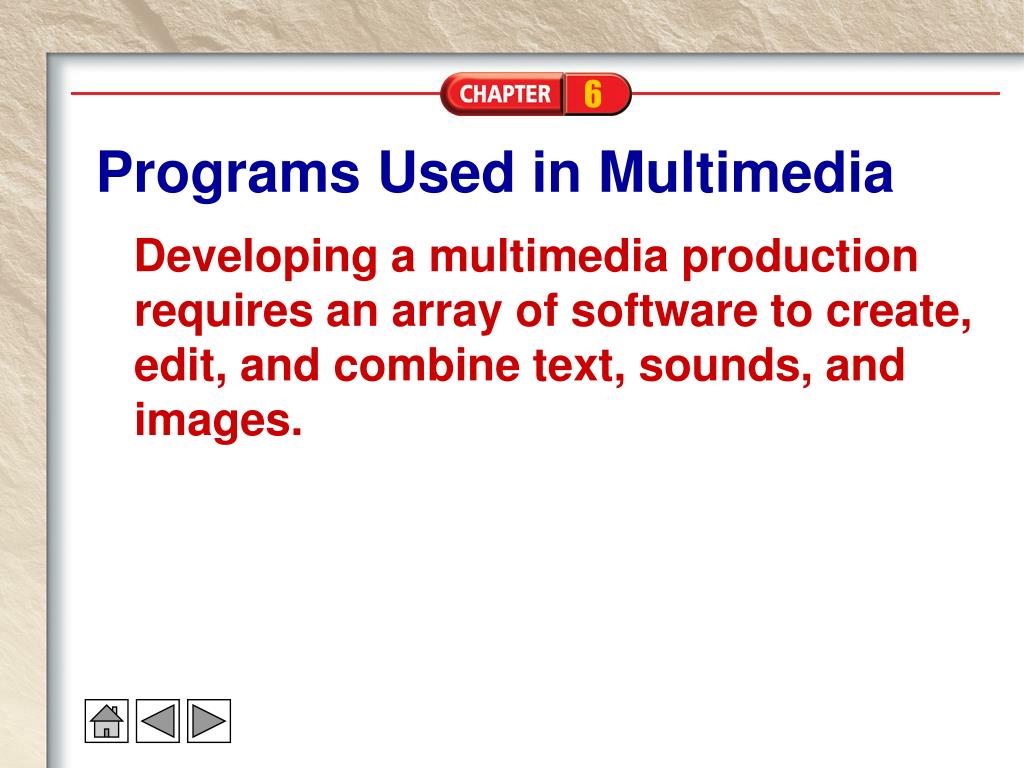 CHAPTER 6

Programs Used in Multimedia

Developing a multimedia production requires an array of software to create, edit, and combine text, sounds, and images.